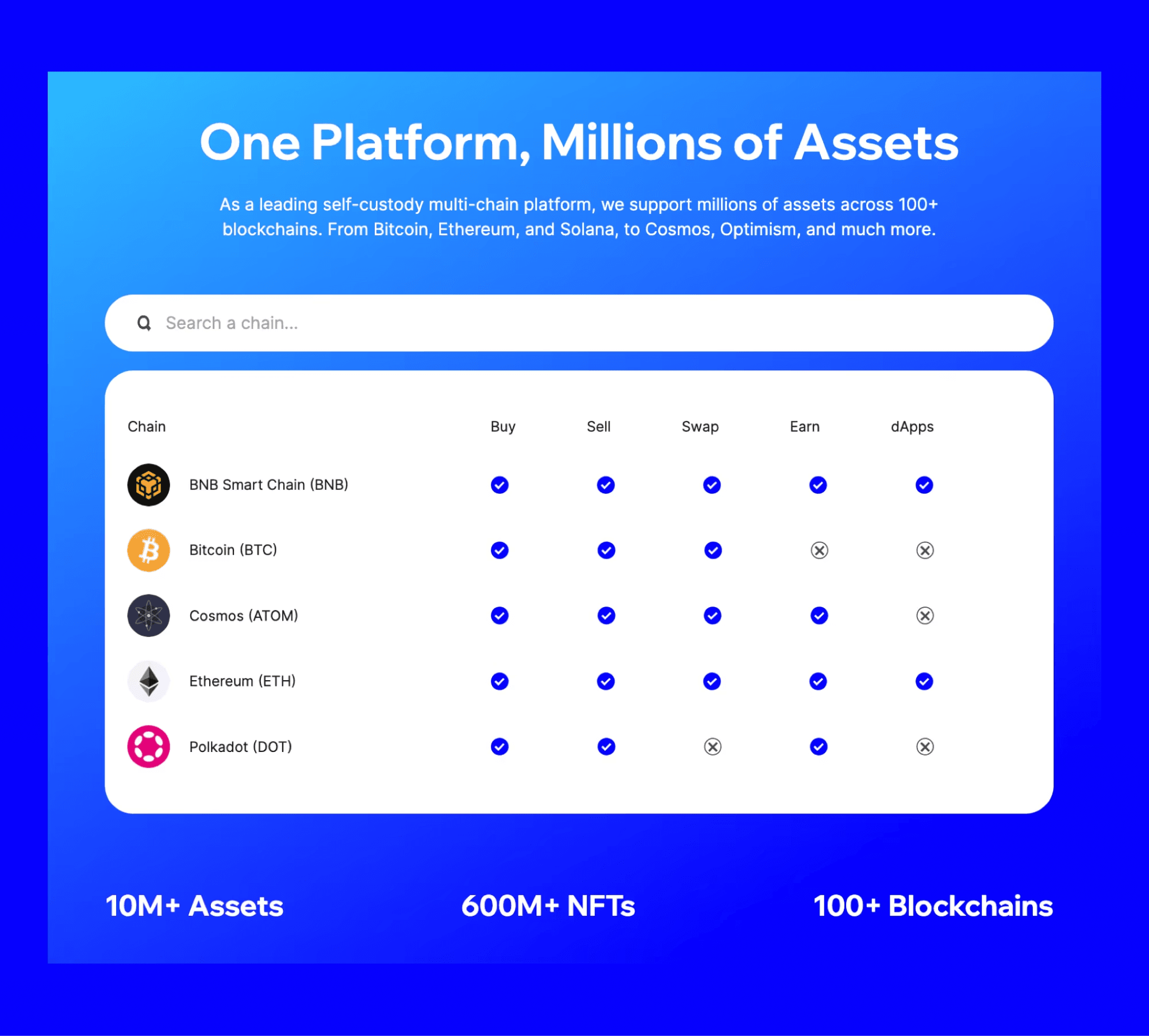 One Platform, Millions of Assets

As a leading self-custody multi-chain platform, we support millions of assets across 100+ blockchains. From Bitcoin, Ethereum, and Solana, to Cosmos, Optimism, and much more.

Search a chain...

| Chain | Buy | Sell | Swap | Earn | dApps |
|---|---|---|---|---|---|
| BNB Smart Chain (BNB) | ✓ | ✓ | ✓ | ✓ | ✓ |
| Bitcoin (BTC) | ✓ | ✓ | ✓ | ✗ | ✗ |
| Cosmos (ATOM) | ✓ | ✓ | ✓ | ✓ | ✗ |
| Ethereum (ETH) | ✓ | ✓ | ✓ | ✓ | ✓ |
| Polkadot (DOT) | ✓ | ✓ | ✗ | ✓ | ✗ |

10M+ Assets

600M+ NFTs

100+ Blockchains